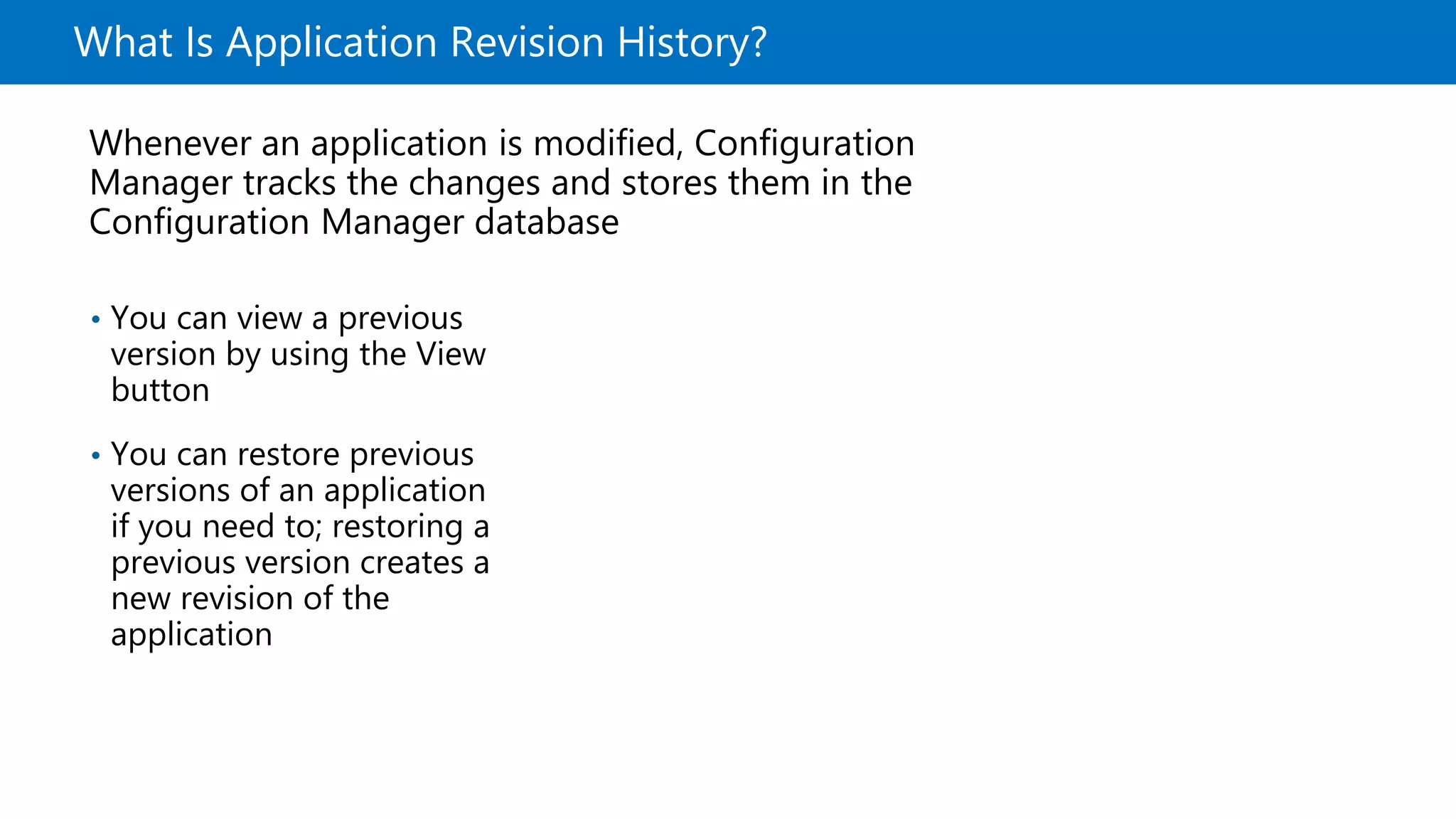 What Is Application Revision History?

Whenever an application is modified, Configuration Manager tracks the changes and stores them in the Configuration Manager database

• You can view a previous version by using the View button

• You can restore previous versions of an application if you need to; restoring a previous version creates a new revision of the application